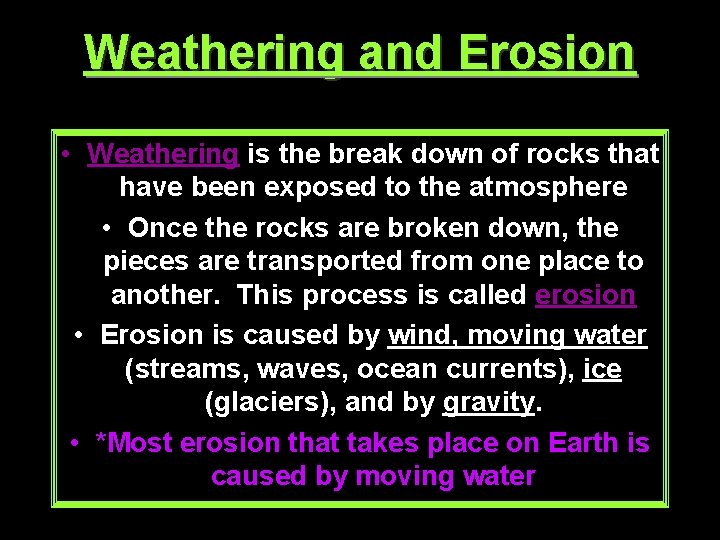 Weathering and Erosion

• Weathering is the break down of rocks that have been exposed to the atmosphere

• Once the rocks are broken down, the pieces are transported from one place to another. This process is called erosion

• Erosion is caused by wind, moving water (streams, waves, ocean currents), ice (glaciers), and by gravity.

• *Most erosion that takes place on Earth is caused by moving water